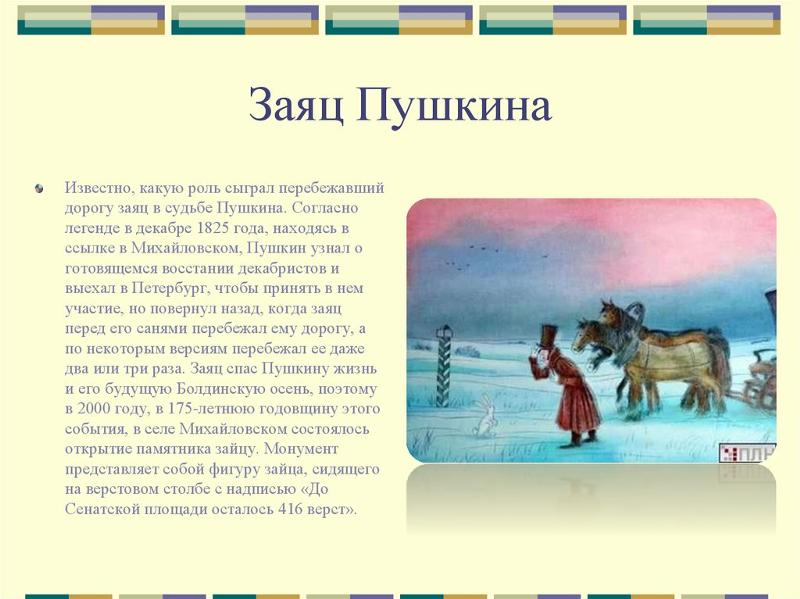 Заяц Пушкина

Известно, какую роль сыграл перебежавший дорогу заяц в судьбе Пушкина. Согласно легенде в декабре 1825 года, находясь в ссылке в Михайловском, Пушкин узнал о готовящемся восстании декабристов и выехал в Петербург, чтобы принять в нем участие, но повернул назад, когда заяц перед его санями перебежал ему дорогу, а по некоторым версиям перебежал ее даже два или три раза. Заяц спас Пушкину жизнь и его будущую Болдинскую осень, поэтому в 2000 году, в 175-летнюю годовщину этого события, в селе Михайловском состоялось открытие памятника зайцу. Монумент представляет собой фигуру зайца, сидящего на верстовом столбе с надписью «До Сенатской площади осталось 416 верст».

ПЛН